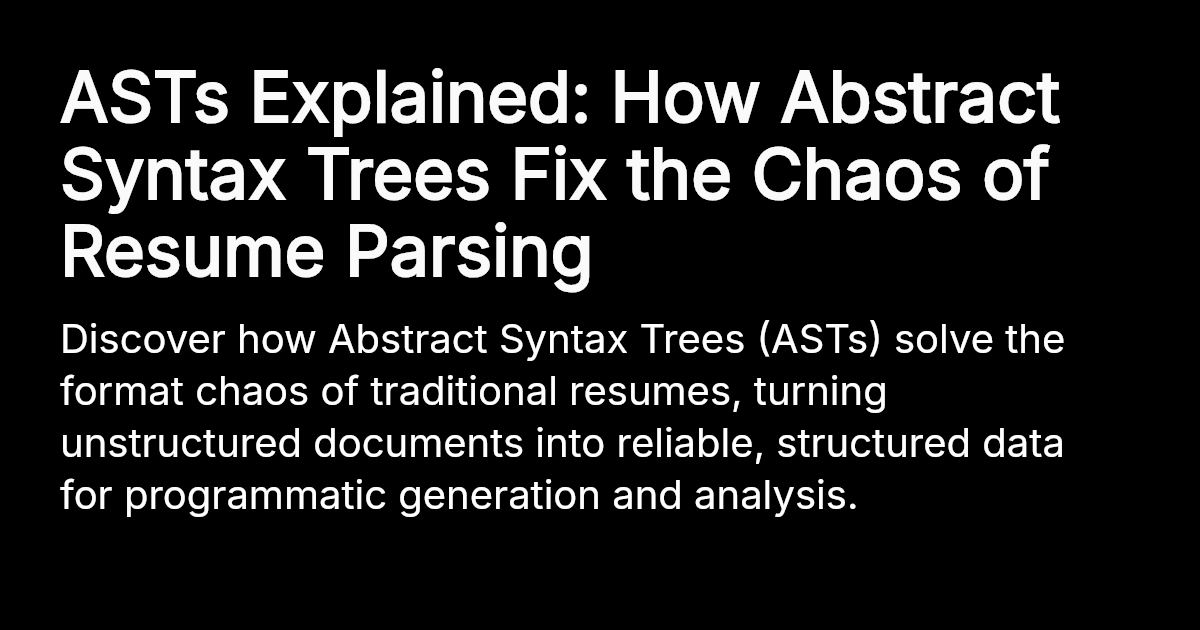 ASTs Explained: How Abstract Syntax Trees Fix the Chaos of Resume Parsing

Discover how Abstract Syntax Trees (ASTs) solve the format chaos of traditional resumes, turning unstructured documents into reliable, structured data for programmatic generation and analysis.